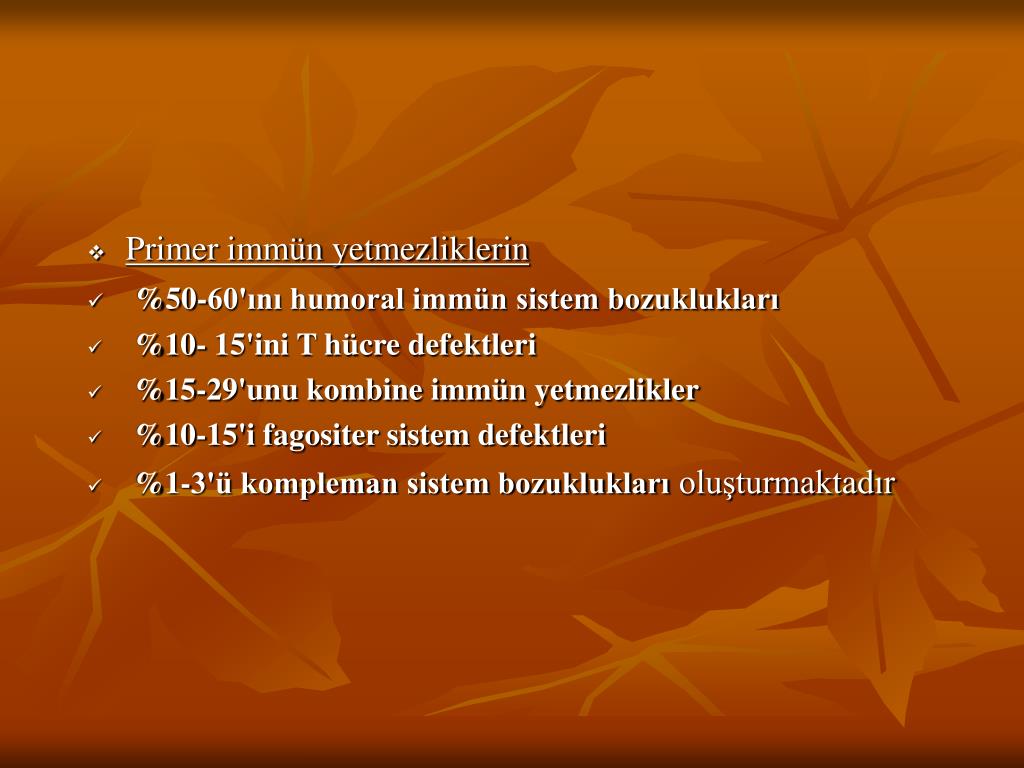 ❖ Primer immün yetmezliklerin
✓ %50-60'ını humoral immün sistem bozuklukları
✓ %10- 15'ini T hücre defektleri
✓ %15-29'unu kombine immün yetmezlikler
✓ %10-15'i fagositer sistem defektleri
✓ %1-3'ü kompleman sistem bozuklukları oluşturmaktadır